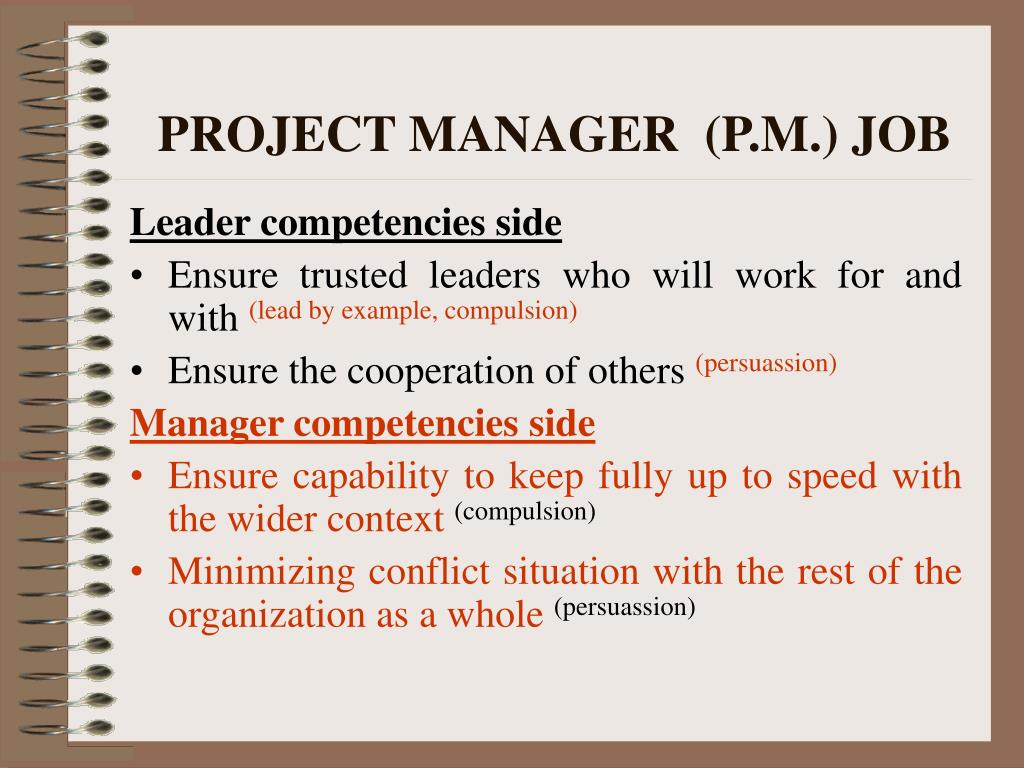 PROJECT MANAGER (P.M.) JOB

Leader competencies side

• Ensure trusted leaders who will work for and with (lead by example, compulsion)
• Ensure the cooperation of others (persuassion)

Manager competencies side

• Ensure capability to keep fully up to speed with the wider context (compulsion)
• Minimizing conflict situation with the rest of the organization as a whole (persuassion)